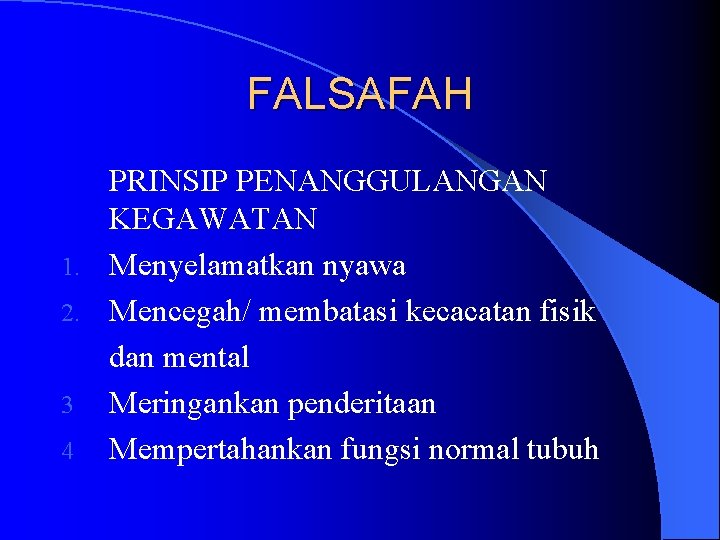 FALSAFAH

PRINSIP PENANGGULANGAN KEGAWATAN

1. Menyelamatkan nyawa
2. Mencegah/ membatasi kecacatan fisik dan mental
3 Meringankan penderitaan
4 Mempertahankan fungsi normal tubuh